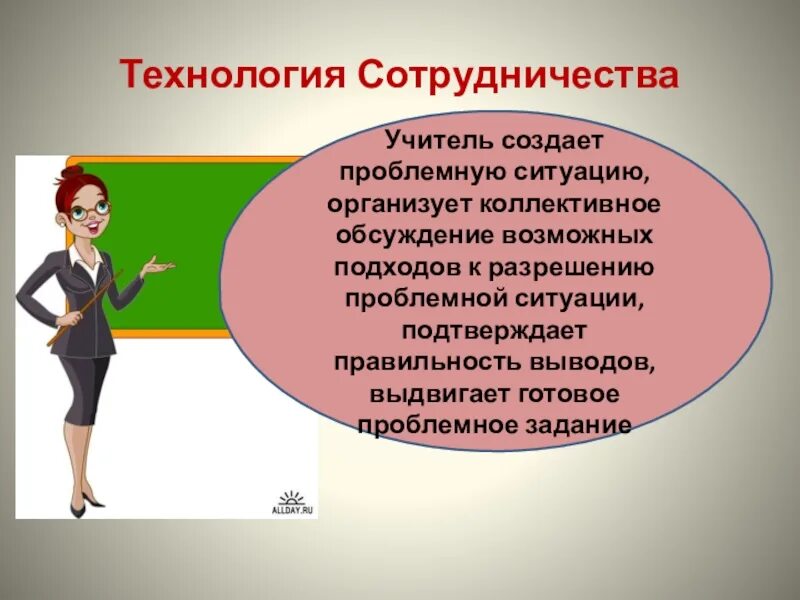 Технология Сотрудничества

Учитель создает проблемную ситуацию, организует коллективное обсуждение возможных подходов к разрешению проблемной ситуации, подтверждает правильность выводов, выдвигает готовое проблемное задание

ALLDAY.RU